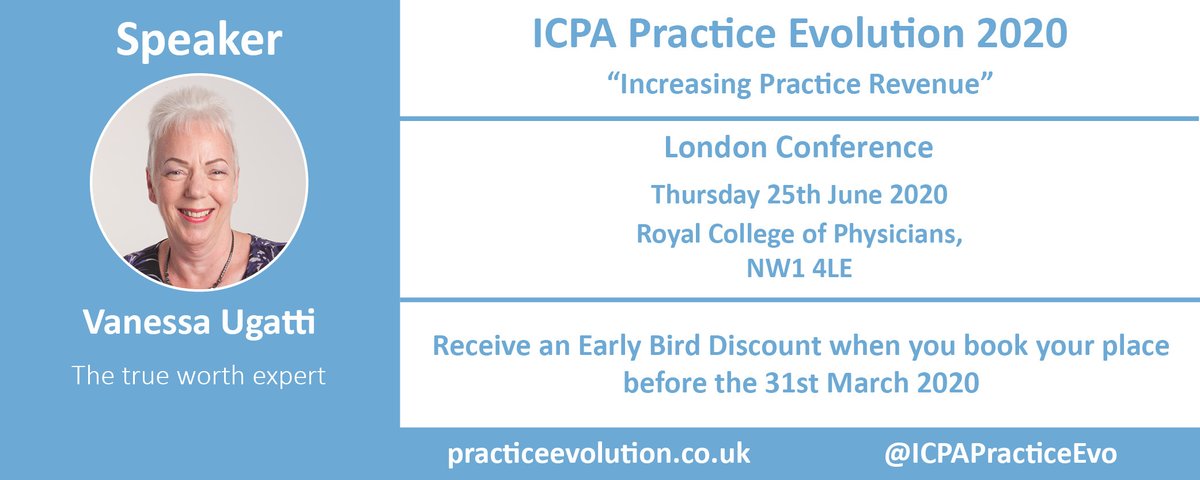 Speaker

Vanessa Ugatti

The true worth expert

ICPA Practice Evolution 2020

“Increasing Practice Revenue”

London Conference

Thursday 25th June 2020

Royal College of Physicians, NW1 4LE

Receive an Early Bird Discount when you book your place before the 31st March 2020

practiceevolution.co.uk

@ICPAPracticeEvo